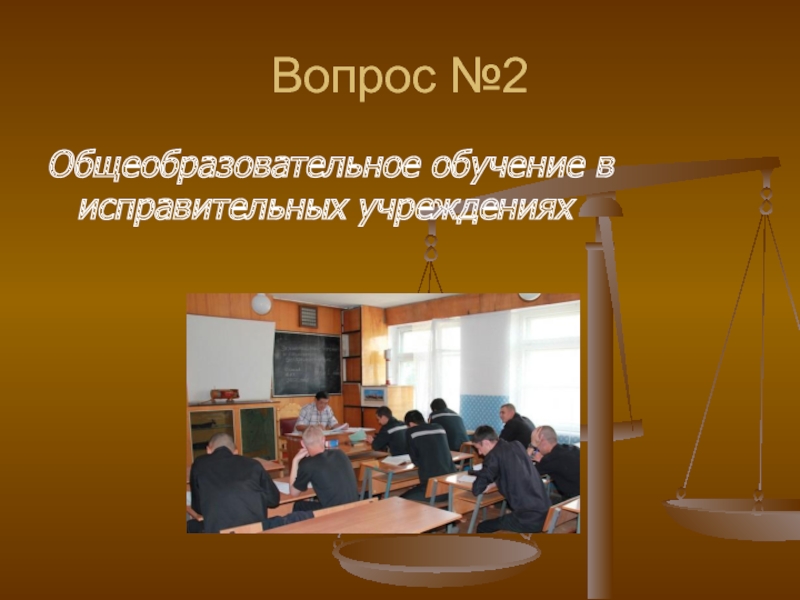 Вопрос №2

Общеобразовательное обучение в исправительных учреждениях